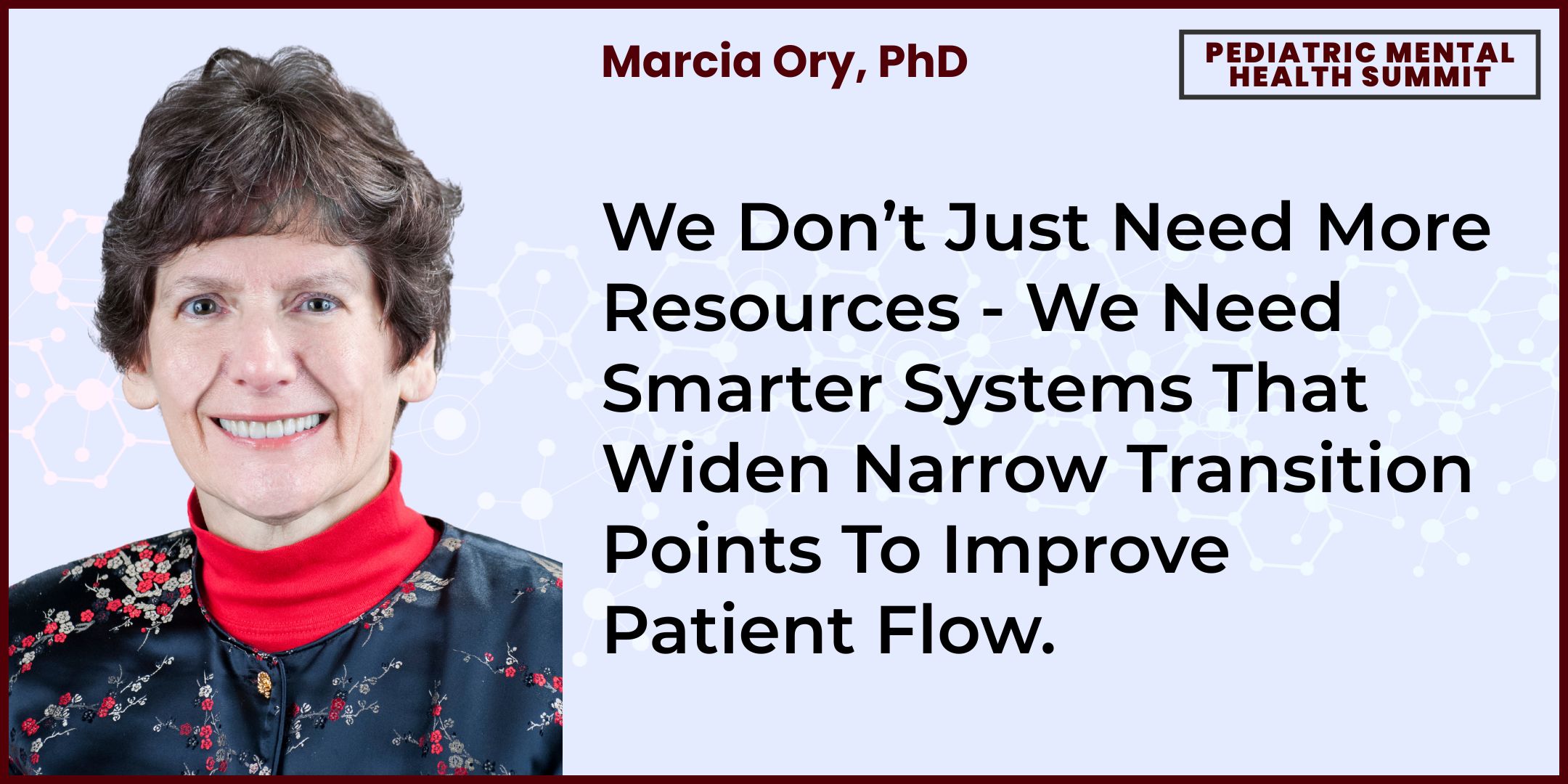 Marcia Ory, PhD

PEDIATRIC MENTAL HEALTH SUMMIT

We Don’t Just Need More Resources - We Need Smarter Systems That Widen Narrow Transition Points To Improve Patient Flow.